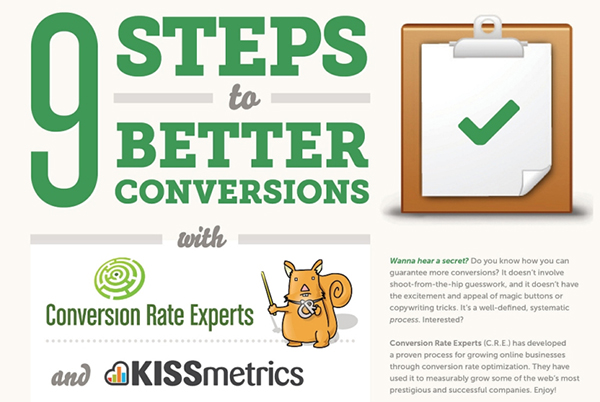 9 STEPS to BETTER CONVERSIONS

with

Conversion Rate Experts

and KISSmetrics

Wanna hear a secret? Do you know how you can guarantee more conversions? It doesn't involve shoot-from-the-hip guesswork, and it doesn't have the excitement and appeal of magic buttons or copywriting tricks. It's a well-defined, systematic process. Interested?

Conversion Rate Experts (C.R.E.) has developed a proven process for growing online businesses through conversion rate optimization. They have used it to measurably grow some of the web's most prestigious and successful companies. Enjoy!